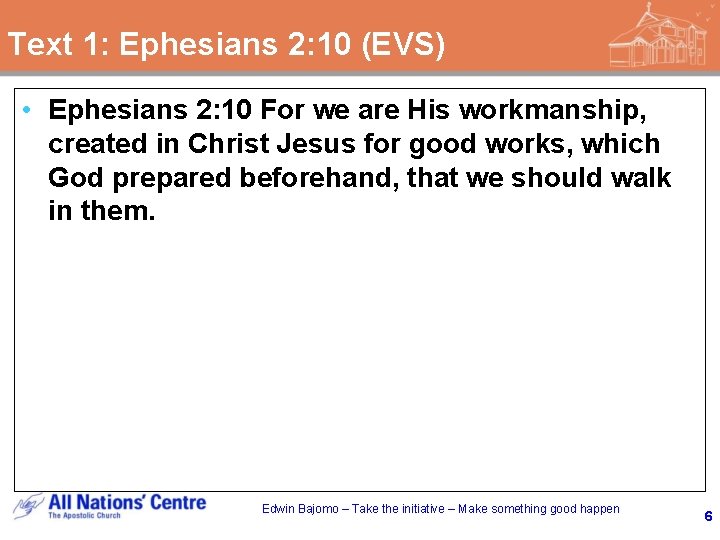 Text 1: Ephesians 2:10 (EVS)

• Ephesians 2:10 For we are His workmanship, created in Christ Jesus for good works, which God prepared beforehand, that we should walk in them.

All Nations' Centre
The Apostolic Church

Edwin Bajomo – Take the initiative – Make something good happen

6